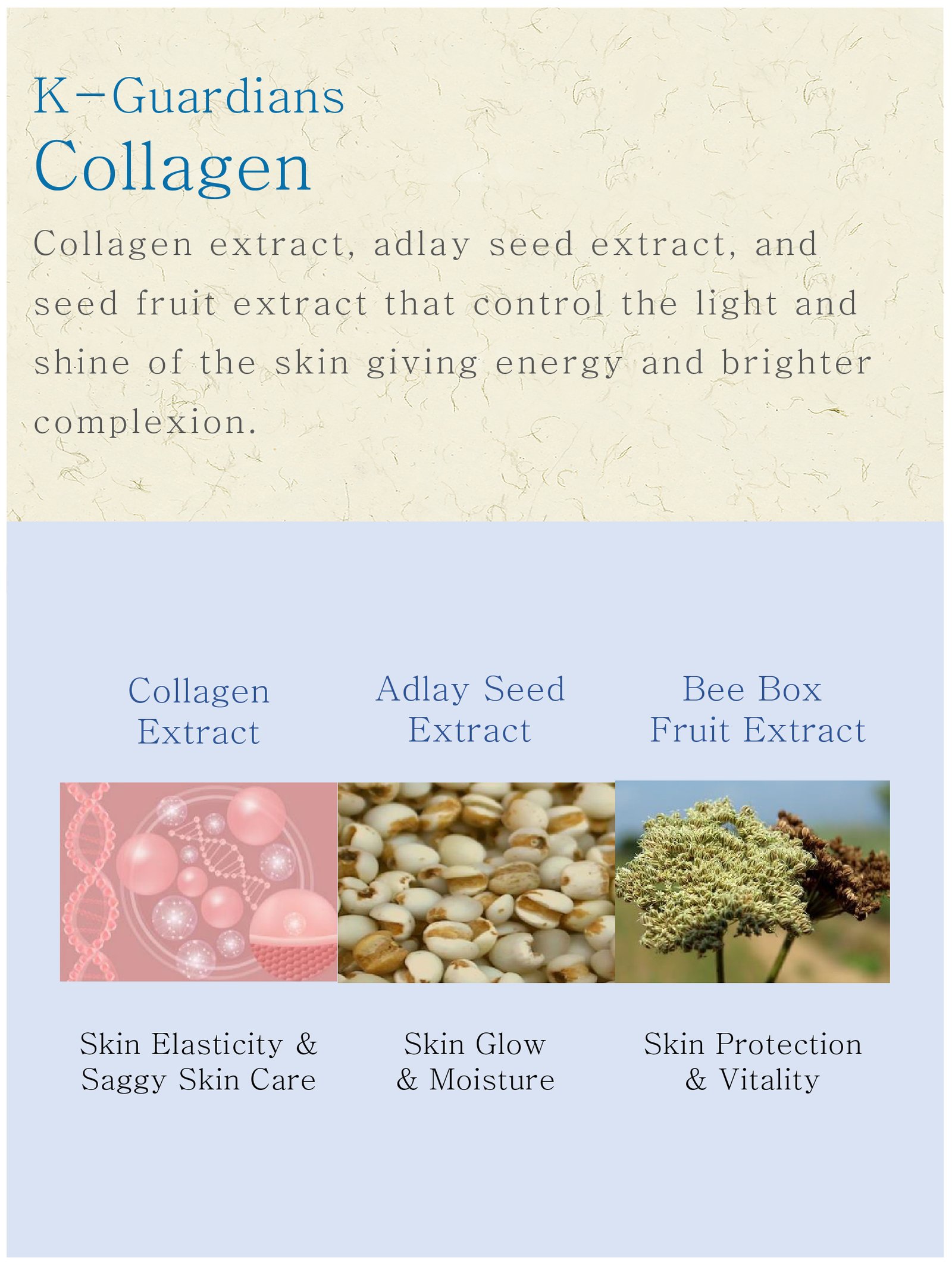 K-Guardians
Collagen

Collagen extract, adlay seed extract, and seed fruit extract that control the light and shine of the skin giving energy and brighter complexion.

Collagen Extract

Adlay Seed Extract

Bee Box Fruit Extract

Skin Elasticity & Saggy Skin Care

Skin Glow & Moisture

Skin Protection & Vitality